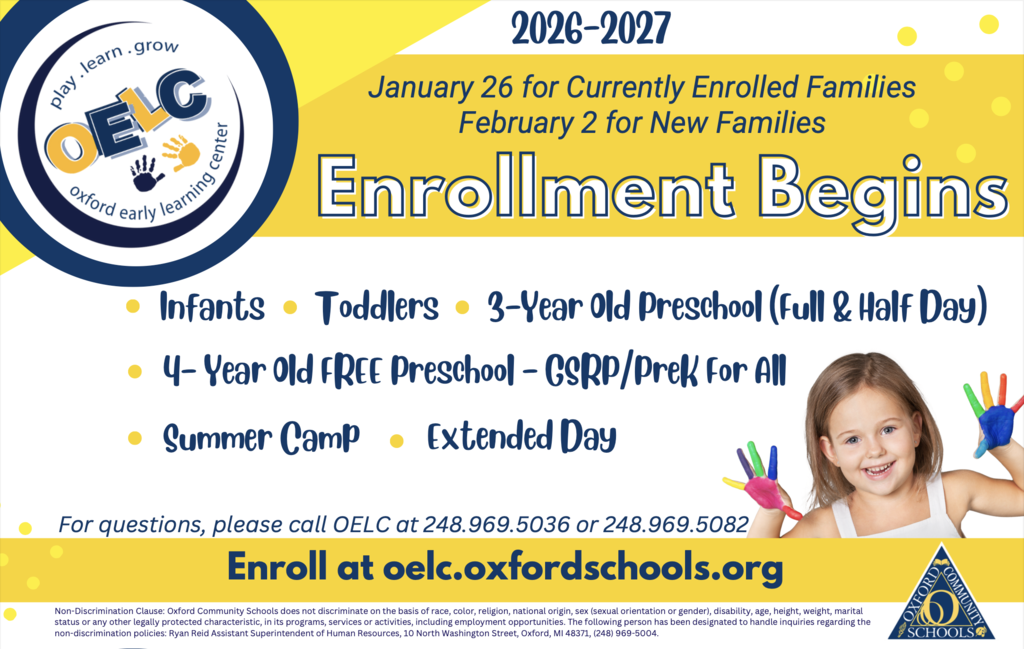 play . learn . grow
OELC
oxford early learning center

2026-2027

January 26 for Currently Enrolled Families
February 2 for New Families

Enrollment Begins

• Infants • Toddlers • 3-Year Old Preschool (Full & Half Day)
• 4- Year Old FREE Preschool - GSRP/PreK For All
• Summer Camp • Extended Day

For questions, please call OELC at 248.969.5036 or 248.969.5082

Enroll at oelc.oxfordschools.org

OXFORD COMMUNITY SCHOOLS

Non-Discrimination Clause: Oxford Community Schools does not discriminate on the basis of race, color, religion, national origin, sex (sexual orientation or gender), disability, age, height, weight, marital status or any other legally protected characteristic, in its programs, services or activities, including employment opportunities. The following person has been designated to handle inquiries regarding the non-discrimination policies: Ryan Reid Assistant Superintendent of Human Resources, 10 North Washington Street, Oxford, MI 48371, (248) 969-5004.